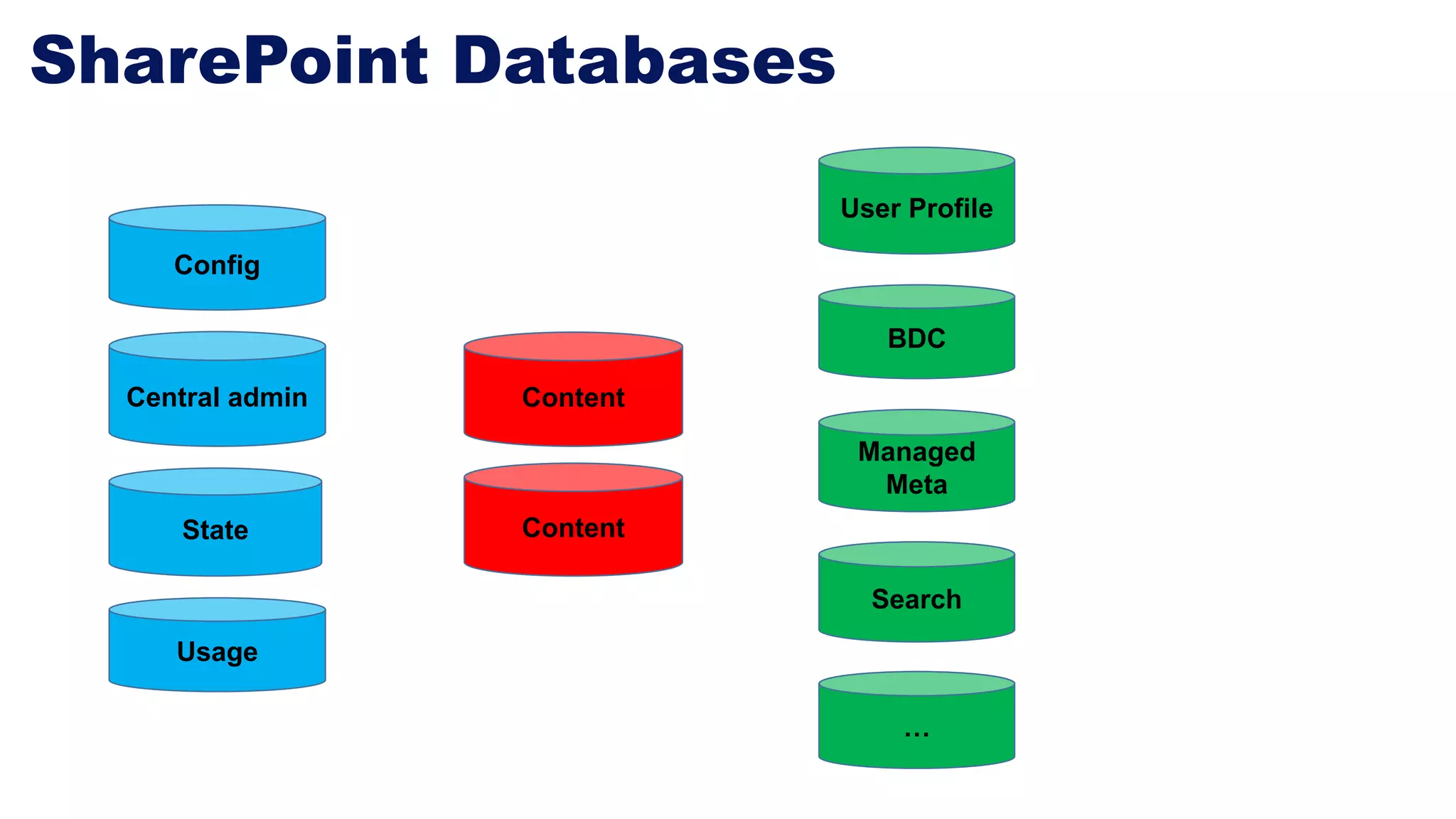 SharePoint Databases

Config

Central admin

State

Usage

Content

Content

User Profile

BDC

Managed Meta

Search

...